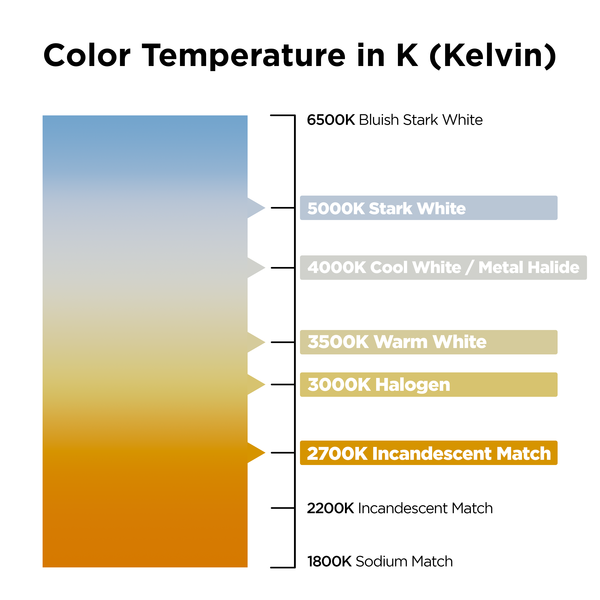 Color Temperature in K (Kelvin)

6500K Bluish Stark White

5000K Stark White

4000K Cool White / Metal Halide

3500K Warm White

3000K Halogen

2700K Incandescent Match

2200K Incandescent Match

1800K Sodium Match